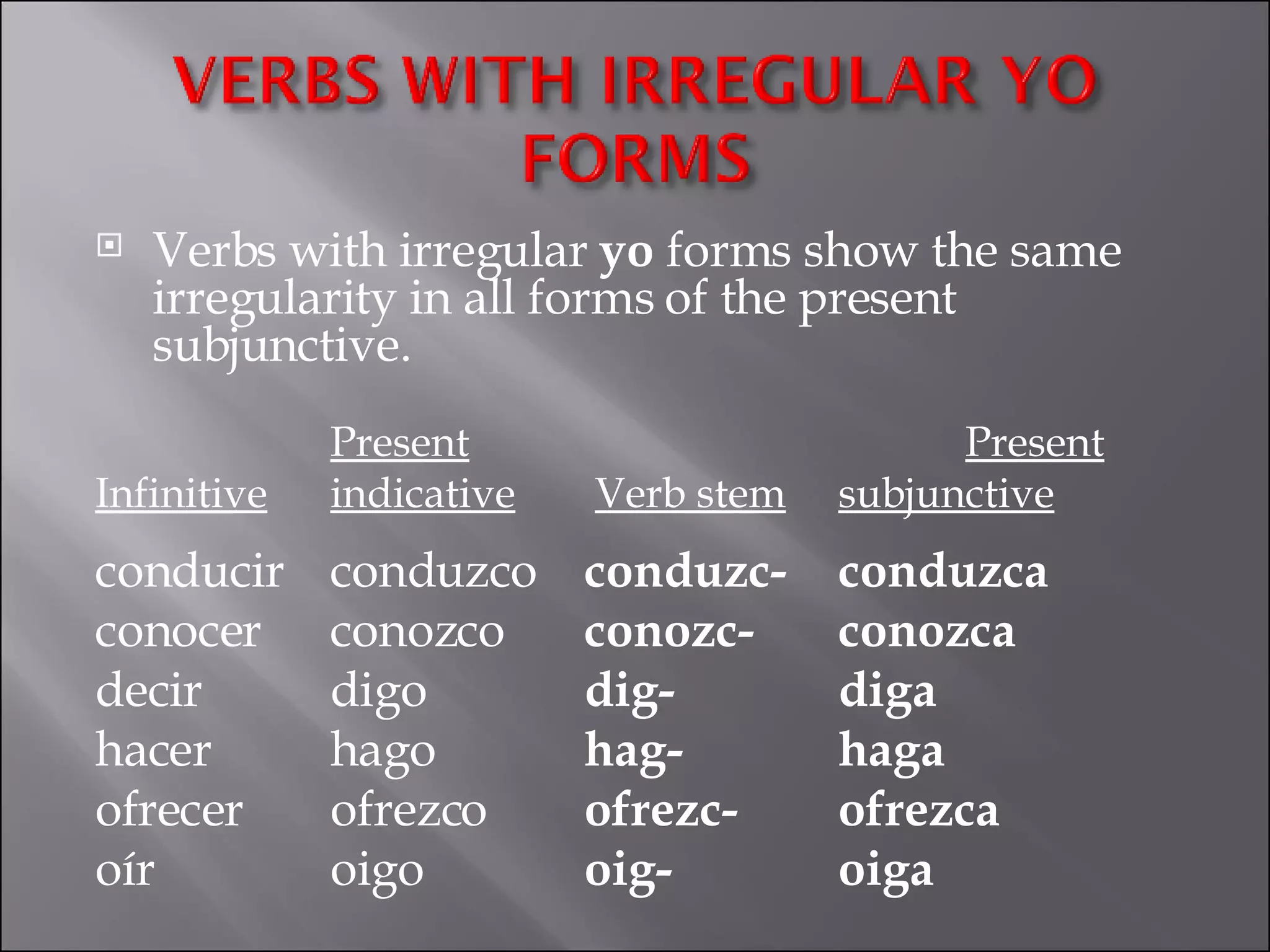 VERBS WITH IRREGULAR YO FORMS

Verbs with irregular yo forms show the same irregularity in all forms of the present subjunctive.

| Infinitive | Present indicative | Verb stem | Present subjunctive |
|---|---|---|---|
| conducir | conduzco | conduzc- | conduzca |
| conocer | conozco | conozc- | conozca |
| decir | digo | dig- | diga |
| hacer | hago | hag- | haga |
| ofrecer | ofrezco | ofrezc- | ofrezca |
| oír | oigo | oig- | oiga |